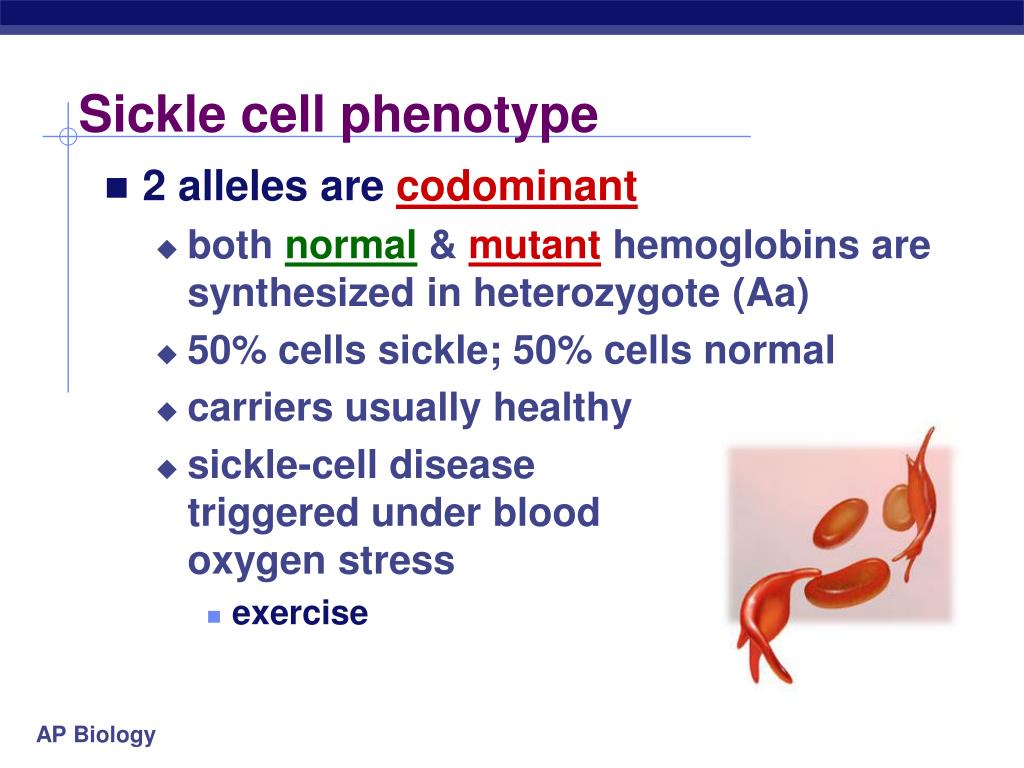 Sickle cell phenotype

2 alleles are codominant

both normal & mutant hemoglobins are synthesized in heterozygote (Aa)

50% cells sickle; 50% cells normal

carriers usually healthy

sickle-cell disease triggered under blood oxygen stress

exercise

AP Biology